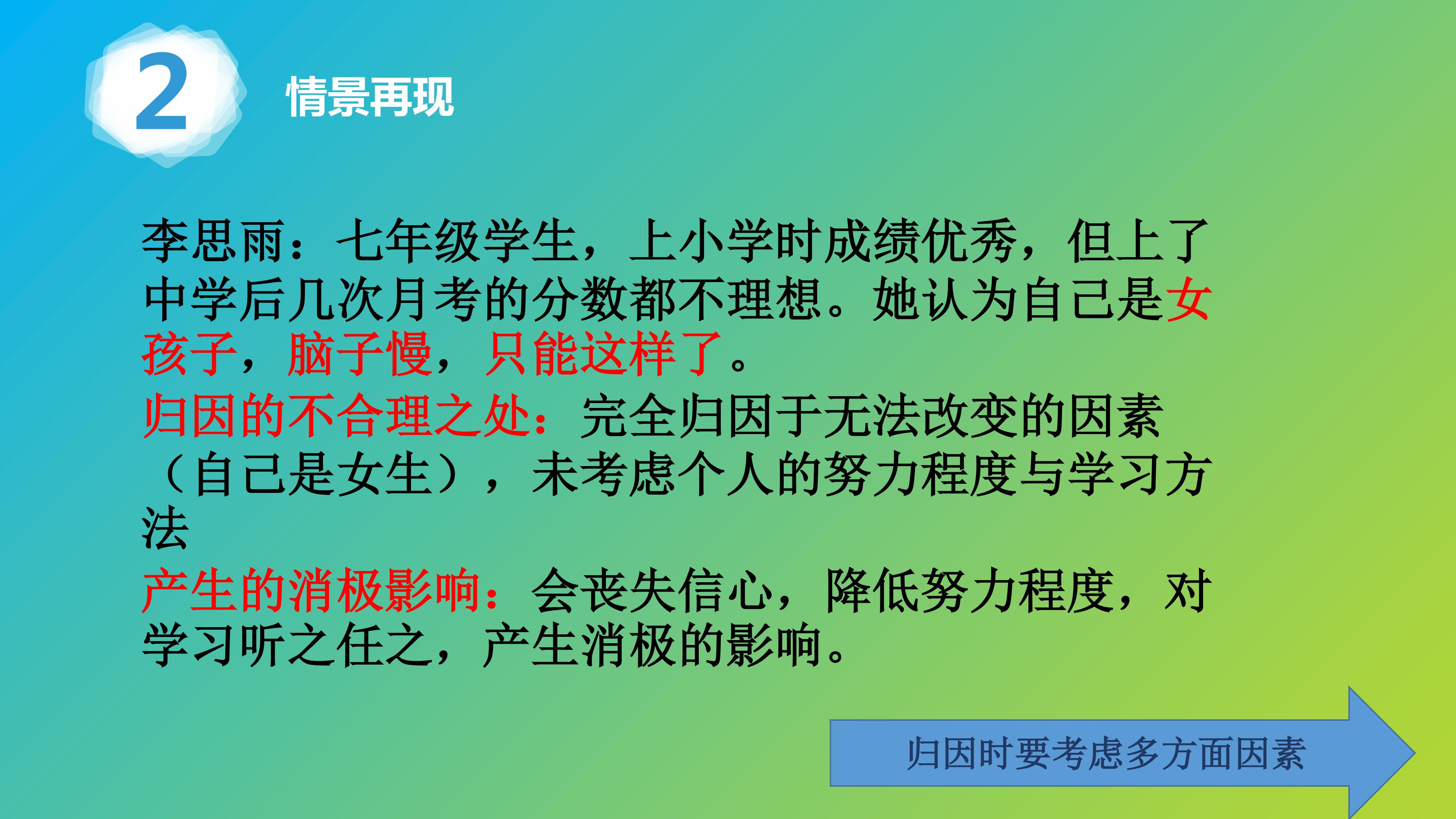 2

情景再现

李思雨：七年级学生，上小学时成绩优秀，但上了中学后几次月考的分数都不理想。她认为自己是女孩子，脑子慢，只能这样了。

归因的不合理之处：完全归因于无法改变的因素（自己是女生），未考虑个人的努力程度与学习方法

产生的消极影响：会丧失信心，降低努力程度，对学习听之任之，产生消极的影响。

归因时要考虑多方面因素